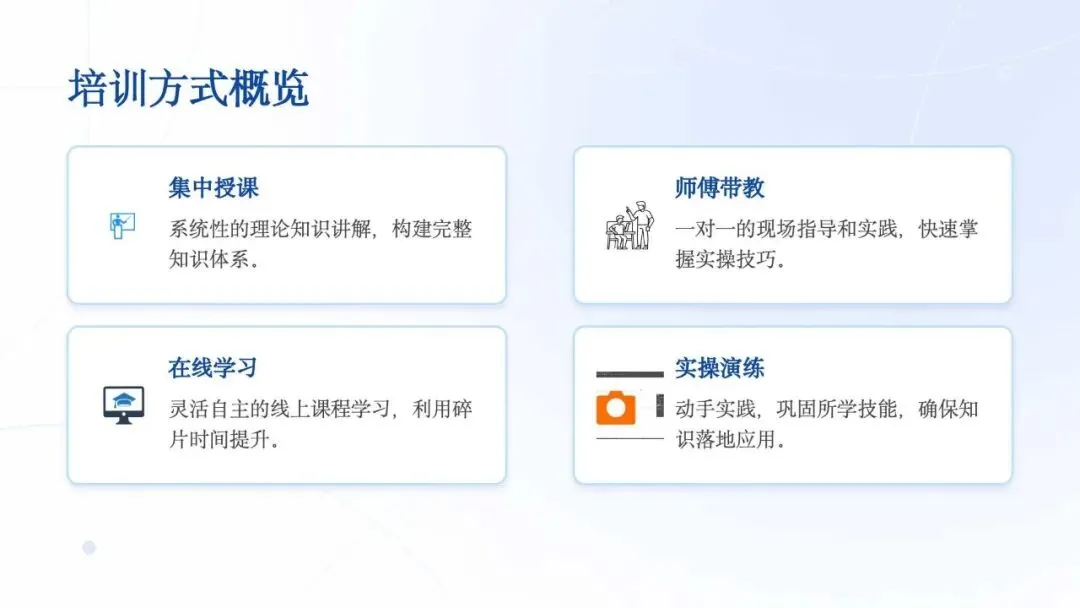 培训方式概览

集中授课

系统性的理论知识讲解，构建完整知识体系。

师傅带教

一对一的现场指导和实践，快速掌握实操技巧。

在线学习

灵活自主的线上课程学习，利用碎片时间提升。

实操演练

动手实践，巩固所学技能，确保知识落地应用。